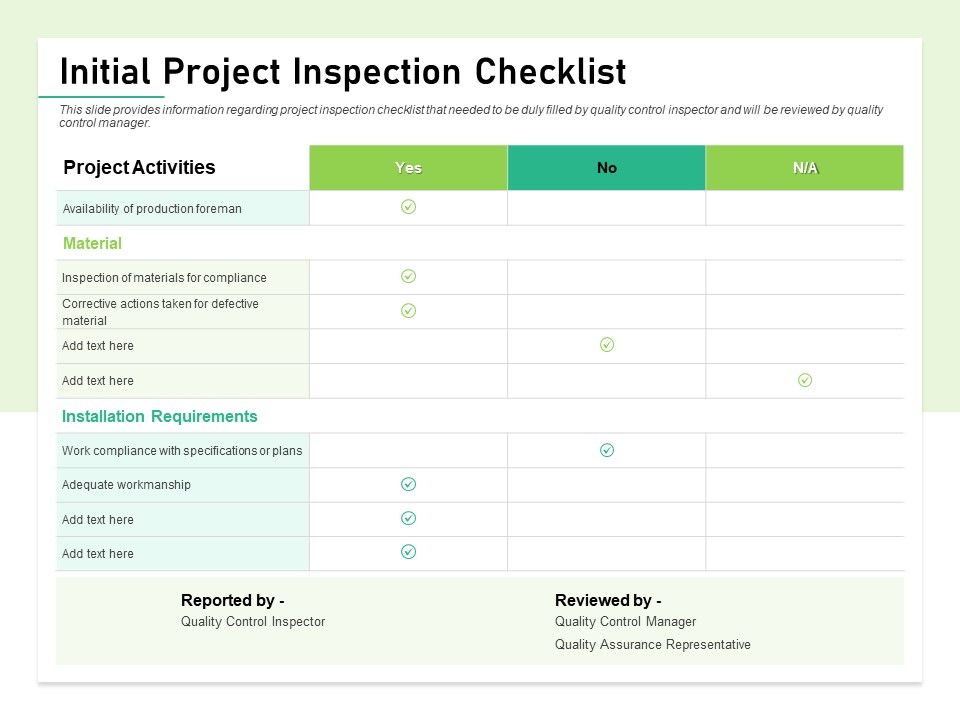 Initial Project Inspection Checklist

This slide provides information regarding project inspection checklist that needed to be duly filled by quality control inspector and will be reviewed by quality control manager.

| Project Activities | Yes | No | N/A |
|---|---|---|---|
| Availability of production foreman | ✓ | | |
| Material | | | |
| Inspection of materials for compliance | ✓ | | |
| Corrective actions taken for defective material | ✓ | | |
| Add text here | | ✓ | |
| Add text here | | | ✓ |
| Installation Requirements | | | |
| Work compliance with specifications or plans | | ✓ | |
| Adequate workmanship | ✓ | | |
| Add text here | ✓ | | |
| Add text here | ✓ | | |

Reported by -
Quality Control Inspector

Reviewed by -
Quality Control Manager
Quality Assurance Representative